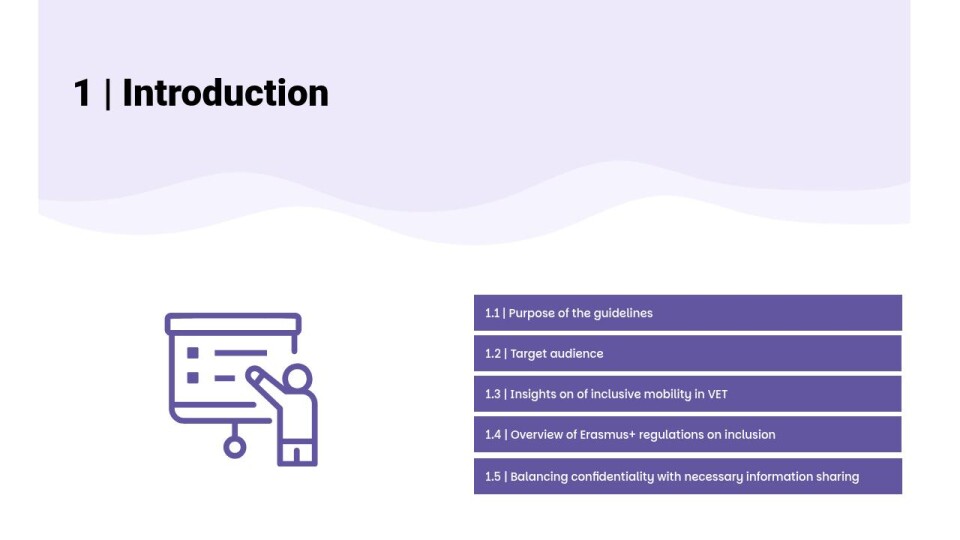 1 | Introduction

1.1 | Purpose of the guidelines

1.2 | Target audience

1.3 | Insights on of inclusive mobility in VET

1.4 | Overview of Erasmus+ regulations on inclusion

1.5 | Balancing confidentiality with necessary information sharing